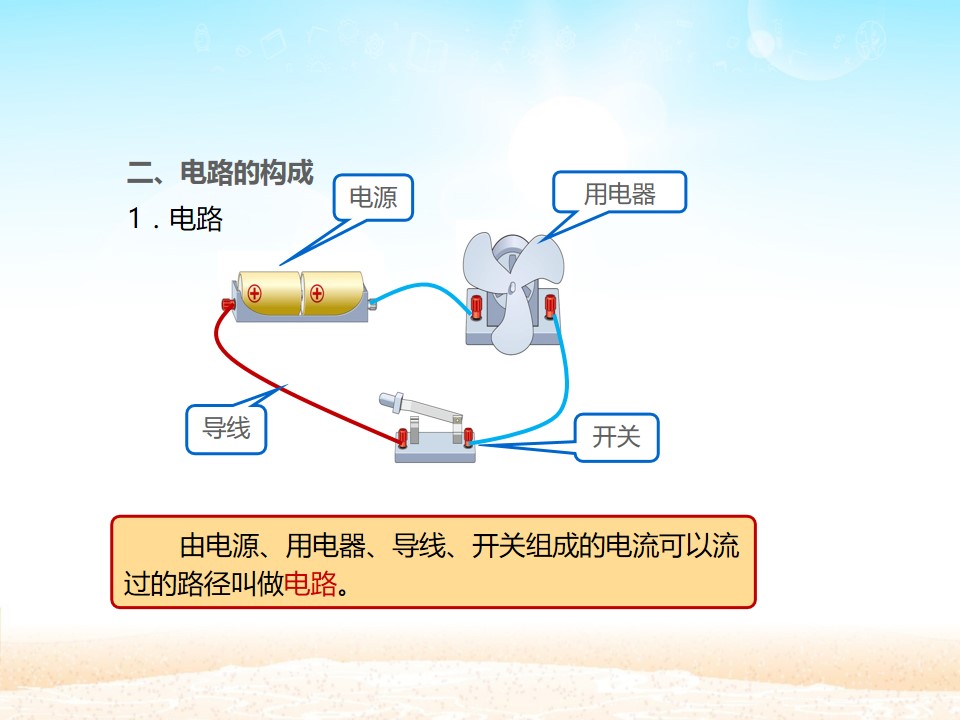 二、电路的构成

1．电路

电源

用电器

导线

开关

由电源、用电器、导线、开关组成的电流可以流过的路径叫做电路。